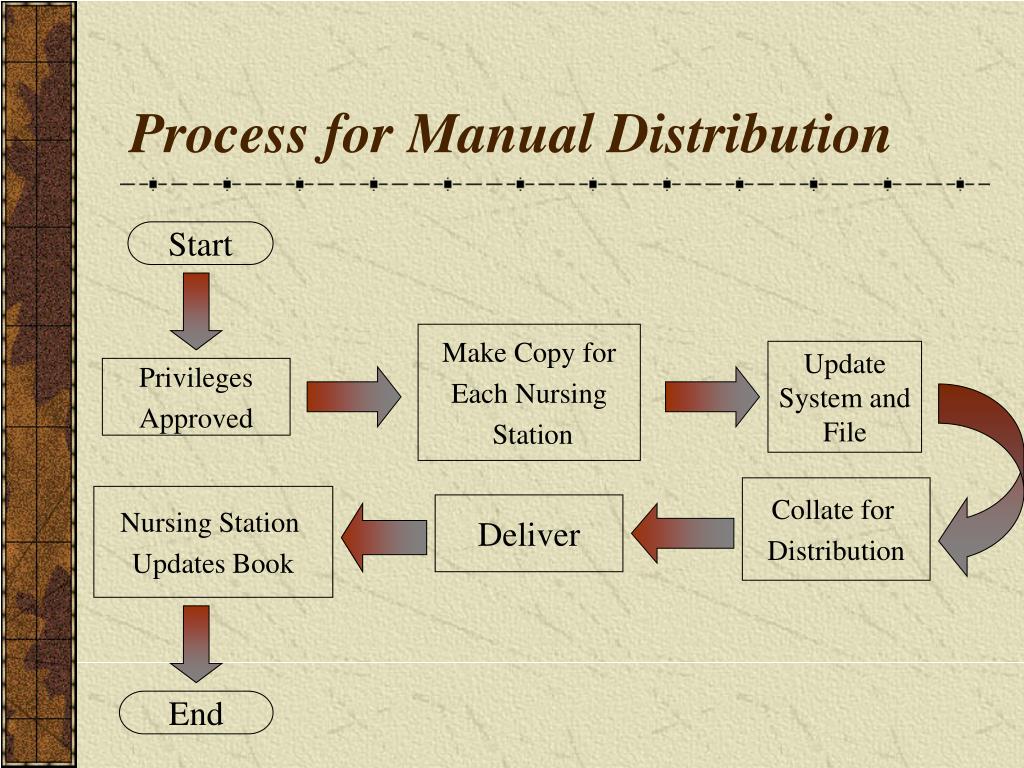 Process for Manual Distribution

Start

Privileges Approved

Make Copy for Each Nursing Station

Update System and File

Collate for Distribution

Deliver

Nursing Station Updates Book

End